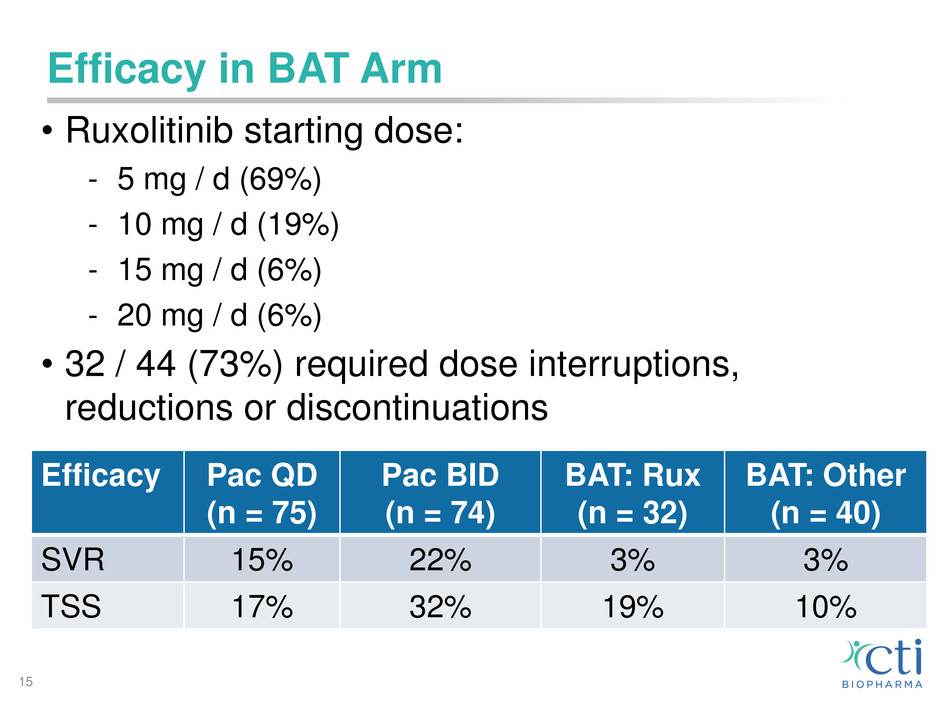 Efficacy in BAT Arm

• Ruxolitinib starting dose:
- 5 mg / d (69%)
- 10 mg / d (19%)
- 15 mg / d (6%)
- 20 mg / d (6%)

• 32 / 44 (73%) required dose interruptions, reductions or discontinuations

| Efficacy | Pac QD (n = 75) | Pac BID (n = 74) | BAT: Rux (n = 32) | BAT: Other (n = 40) |
|---|---|---|---|---|
| SVR | 15% | 22% | 3% | 3% |
| TSS | 17% | 32% | 19% | 10% |

15

cti BIOPHARMA